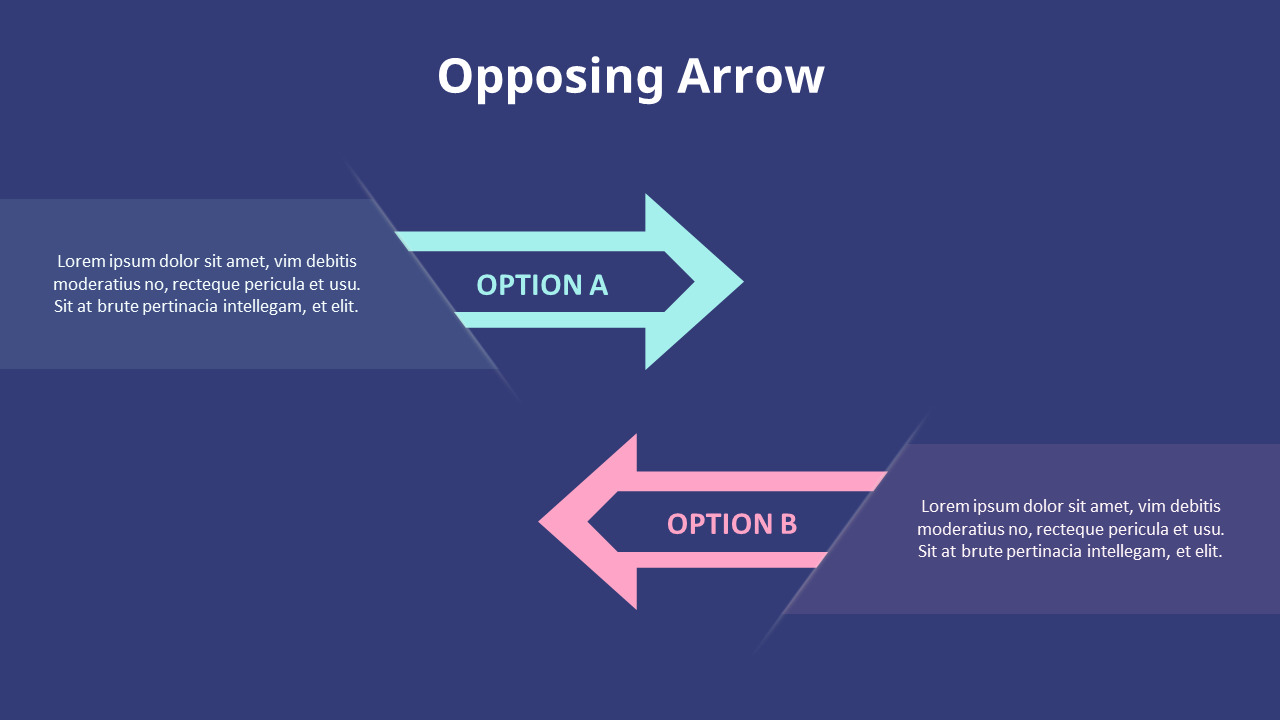 Opposing Arrow

Lorem ipsum dolor sit amet, vim debitis moderatius no, recteque pericula et usu. Sit at brute pertinacia intellegam, et elit.

OPTION A

OPTION B

Lorem ipsum dolor sit amet, vim debitis moderatius no, recteque pericula et usu. Sit at brute pertinacia intellegam, et elit.